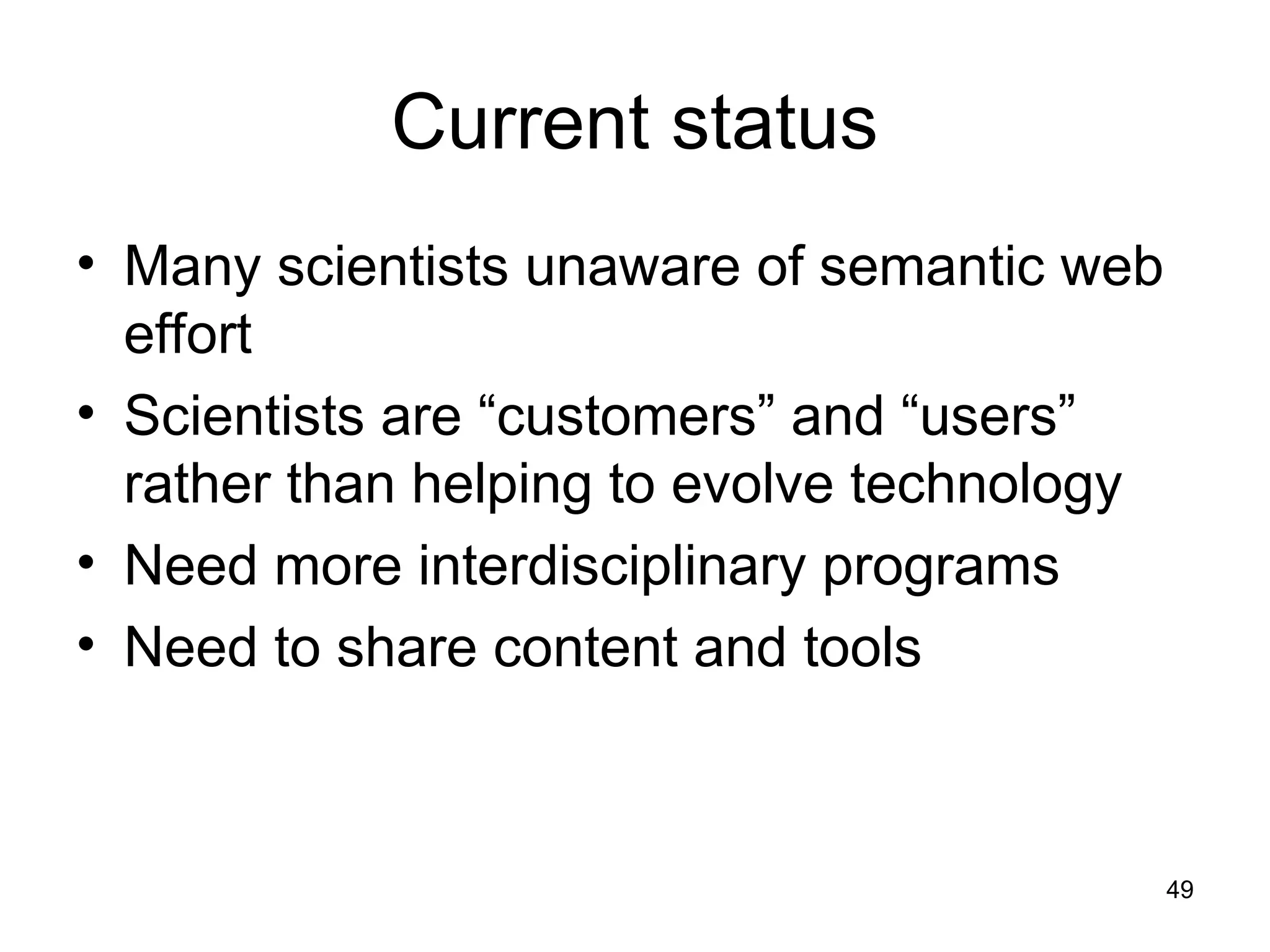 Current status

• Many scientists unaware of semantic web effort
• Scientists are “customers” and “users” rather than helping to evolve technology
• Need more interdisciplinary programs
• Need to share content and tools

49